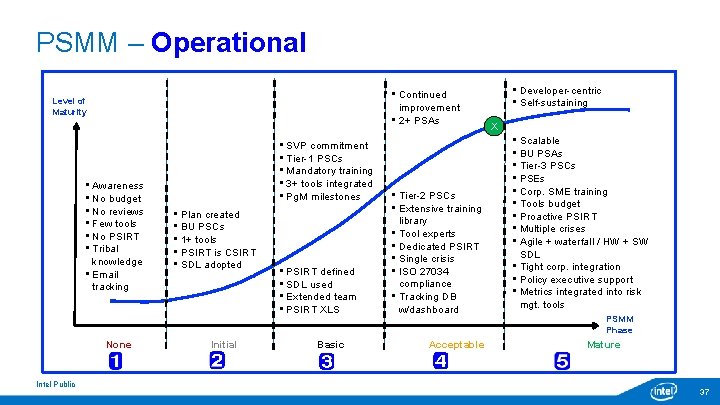 PSMM – Operational

Level of Maturity

▪ Awareness
▪ No budget
▪ No reviews
▪ Few tools
▪ No PSIRT
▪ Tribal knowledge
▪ Email tracking

▪ Plan created
▪ BU PSCs
▪ 1+ tools
▪ PSIRT is CSIRT
▪ SDL adopted

▪ SVP commitment
▪ Tier-1 PSCs
▪ Mandatory training
▪ 3+ tools integrated
▪ PgM milestones

▪ PSIRT defined
▪ SDL used
▪ Extended team
▪ PSIRT XLS

▪ Continued improvement
▪ 2+ PSAs

▪ Tier-2 PSCs
▪ Extensive training library
▪ Tool experts
▪ Dedicated PSIRT
▪ Single crisis
▪ ISO 27034 compliance
▪ Tracking DB w/dashboard

▪ Developer-centric
▪ Self-sustaining

X

▪ Scalable
▪ BU PSAs
▪ Tier-3 PSCs
▪ PSEs
▪ Corp. SME training
▪ Tools budget
▪ Proactive PSIRT
▪ Multiple crises
▪ Agile + waterfall / HW + SW SDL
▪ Tight corp. integration
▪ Policy executive support
▪ Metrics integrated into risk mgt. tools

PSMM Phase

None
1
Initial
2
Basic
3
Acceptable
4
Mature
5

Intel Public

intel

37